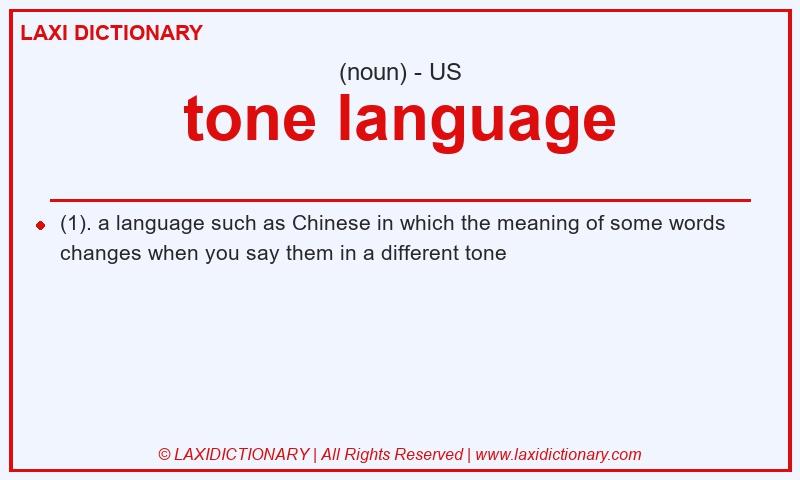 LAXI DICTIONARY

(noun) - US

tone language

(1). a language such as Chinese in which the meaning of some words changes when you say them in a different tone

© LAXIDICTIONARY | All Rights Reserved | www.laxidictionary.com